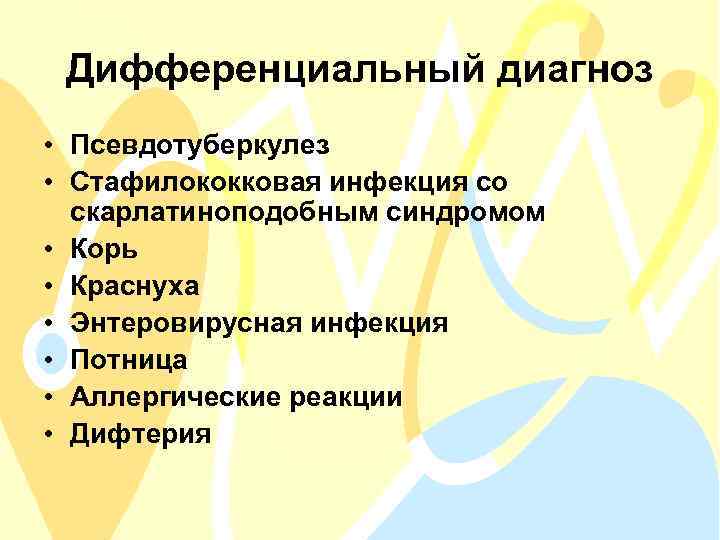 Дифференциальный диагноз

• Псевдотуберкулез
• Стафилококковая инфекция со скарлатиноподобным синдромом
• Корь
• Краснуха
• Энтеровирусная инфекция
• Потница
• Аллергические реакции
• Дифтерия